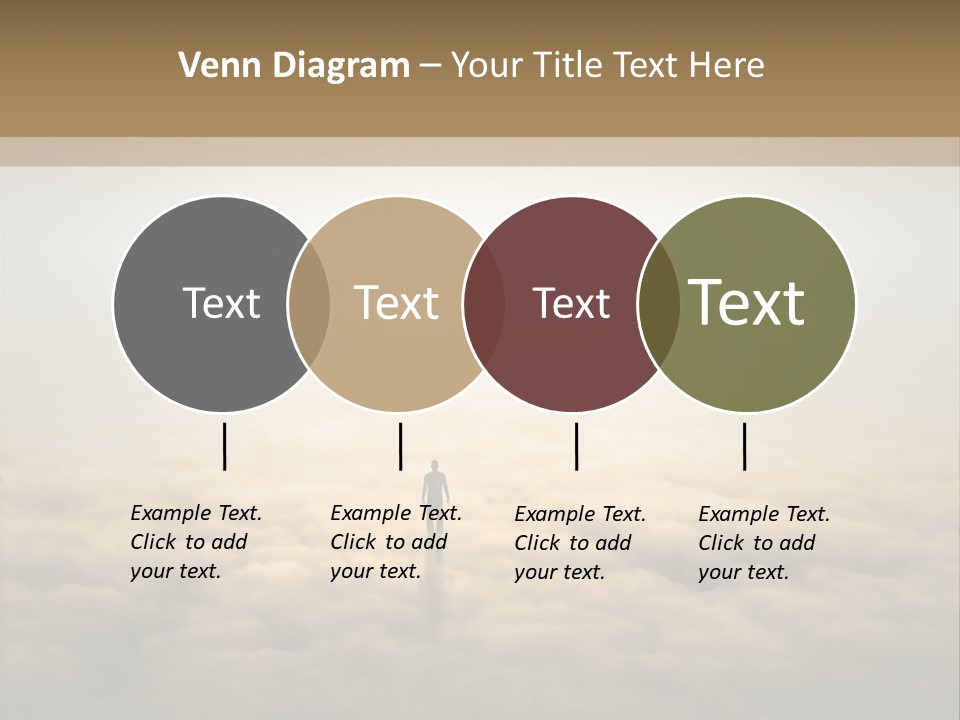 Venn Diagram – Your Title Text Here

Text

Text

Text

Text

Example Text. Click to add your text.

Example Text. Click to add your text.

Example Text. Click to add your text.

Example Text. Click to add your text.